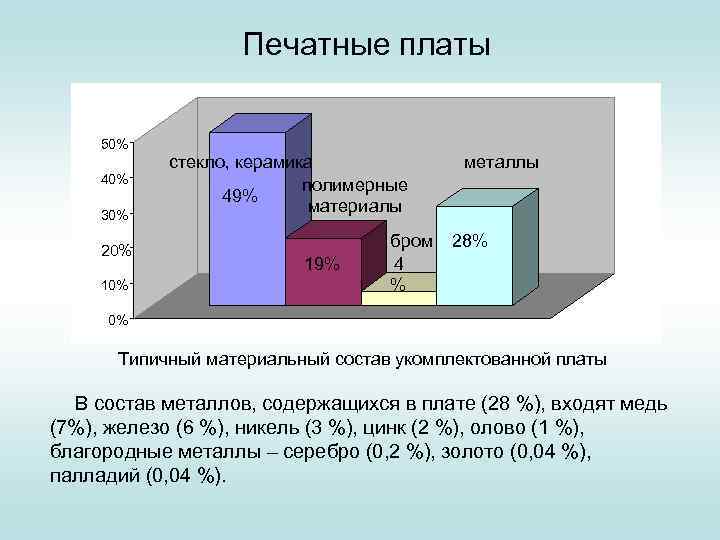 Печатные платы

50%
40%
30%
20%
10%
0%

стекло, керамика
49%
полимерные материалы
19%
бром 4 %
металлы
28%

Типичный материальный состав укомплектованной платы

В состав металлов, содержащихся в плате (28 %), входят медь (7%), железо (6 %), никель (3 %), цинк (2 %), олово (1 %), благородные металлы – серебро (0,2 %), золото (0,04 %), палладий (0,04 %).